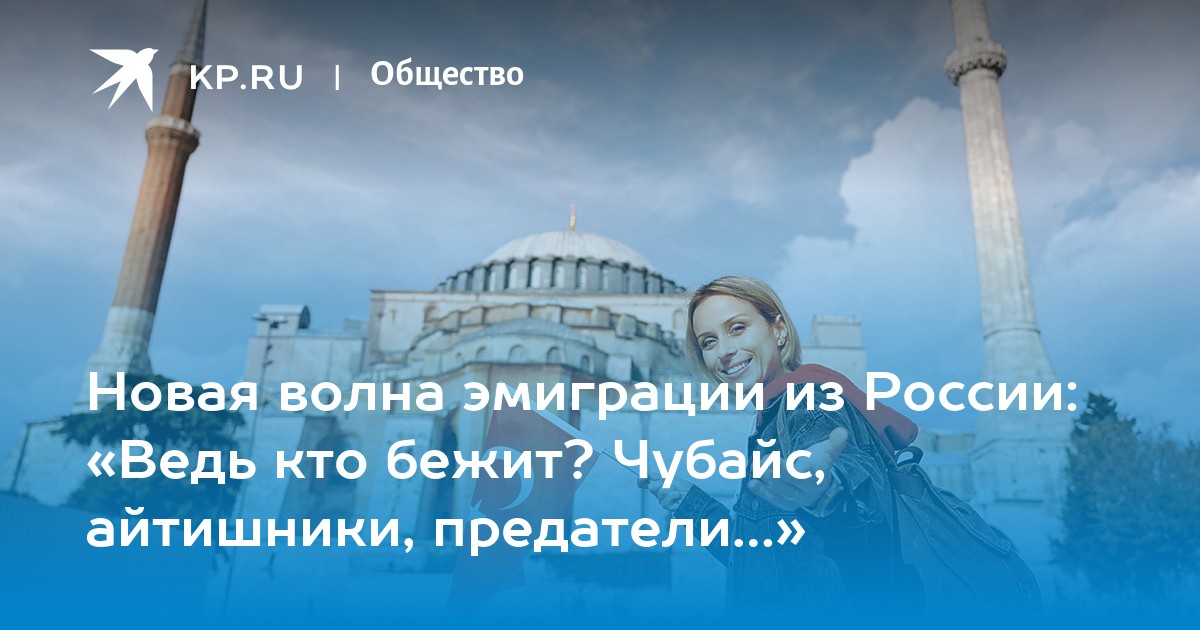 KP.RU | Общество

Новая волна эмиграции из России: «Ведь кто бежит? Чубайс, айтишники, предатели...»